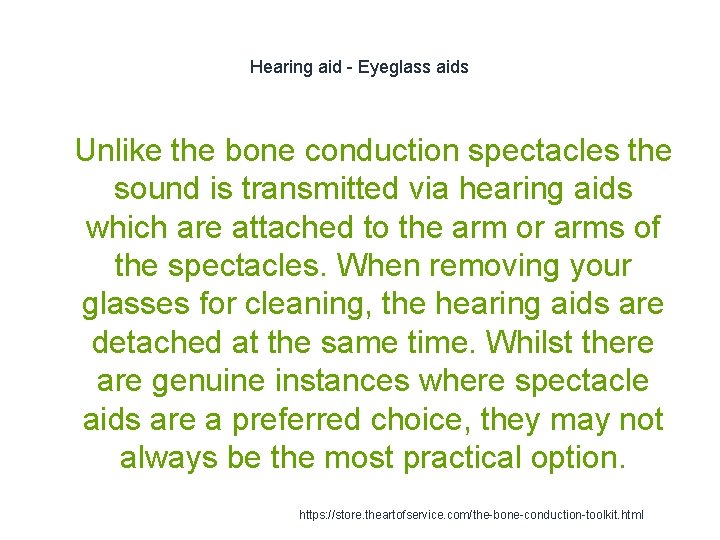 Hearing aid - Eyeglass aids

Unlike the bone conduction spectacles the sound is transmitted via hearing aids which are attached to the arm or arms of the spectacles. When removing your glasses for cleaning, the hearing aids are detached at the same time. Whilst there are genuine instances where spectacle aids are a preferred choice, they may not always be the most practical option.

https://store.theartofservice.com/the-bone-conduction-toolkit.html